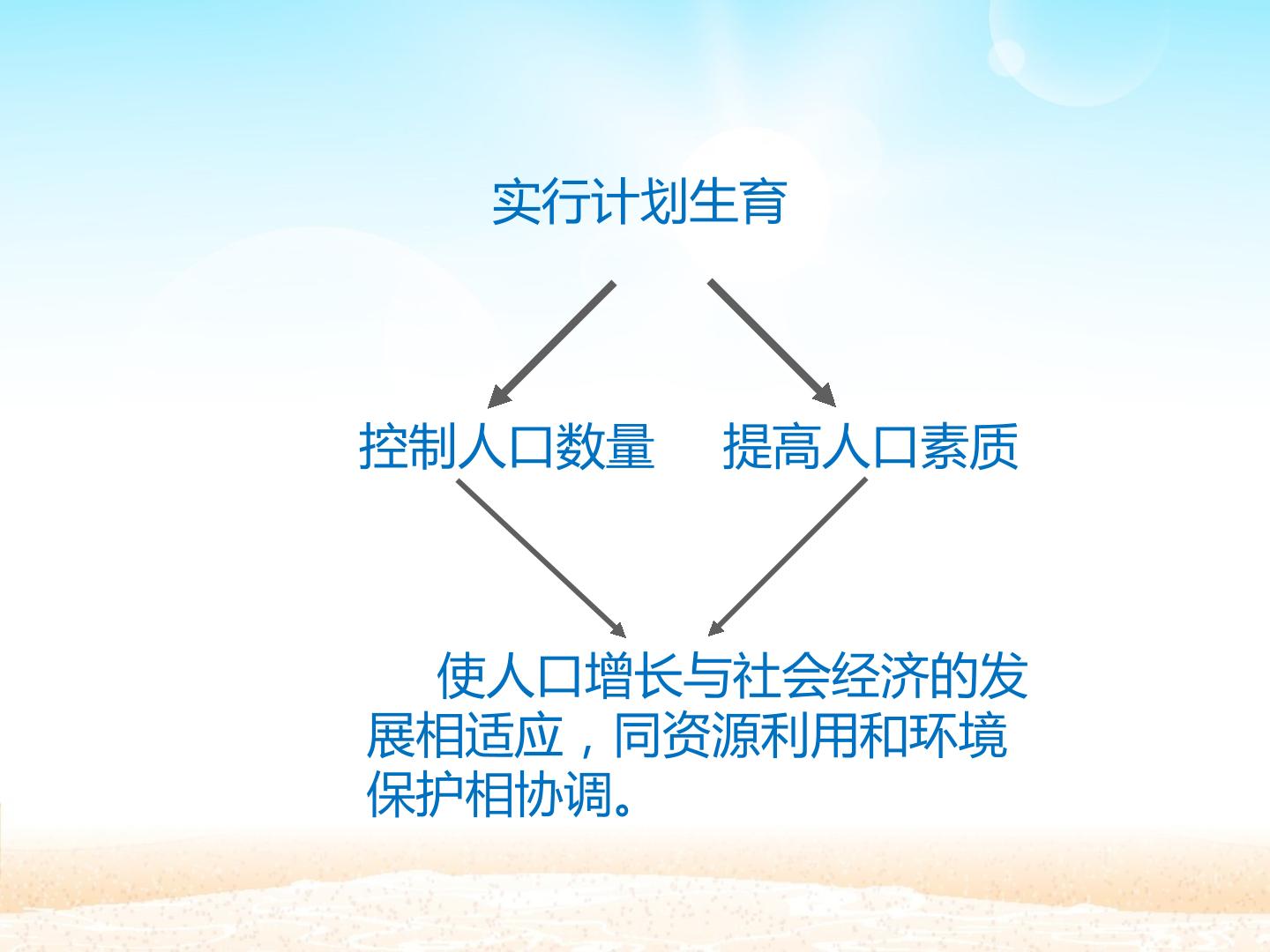 实行计划生育

控制人口数量

提高人口素质

使人口增长与社会经济的发展相适应，同资源利用和环境保护相协调。